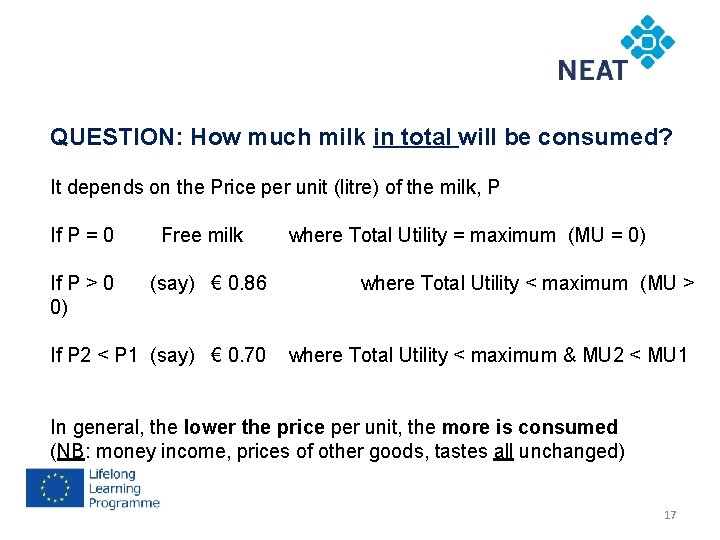 NEAT

QUESTION: How much milk in total will be consumed?

It depends on the Price per unit (litre) of the milk, P

If P = 0 Free milk where Total Utility = maximum (MU = 0)

If P > 0 (say) € 0.86 where Total Utility < maximum (MU > 0)

If P2 < P1 (say) € 0.70 where Total Utility < maximum & MU2 < MU1

In general, the lower the price per unit, the more is consumed (NB: money income, prices of other goods, tastes all unchanged)

Lifelong Learning Programme

17